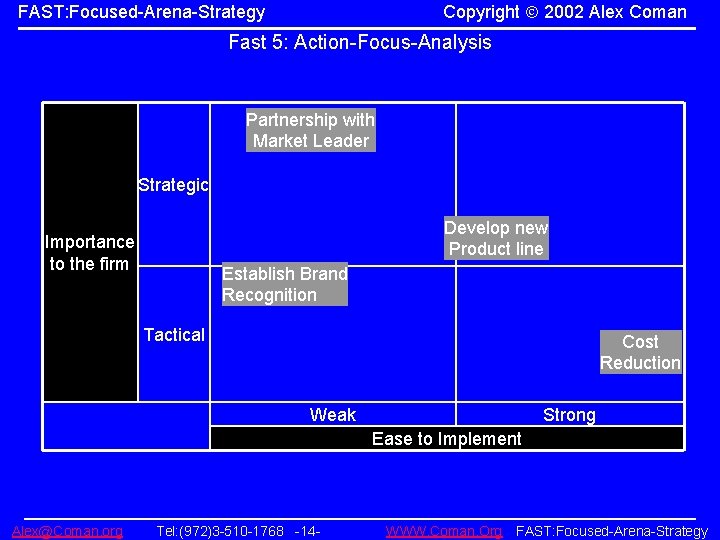 FAST:Focused-Arena-Strategy

Copyright © 2002 Alex Coman

Fast 5: Action-Focus-Analysis

Importance to the firm

Strategic

Tactical

Partnership with Market Leader

Develop new Product line

Establish Brand Recognition

Cost Reduction

Weak

Strong

Ease to Implement

Alex@Coman.org Tel:(972)3-510-1768 -14- WWW.Coman.Org FAST:Focused-Arena-Strategy